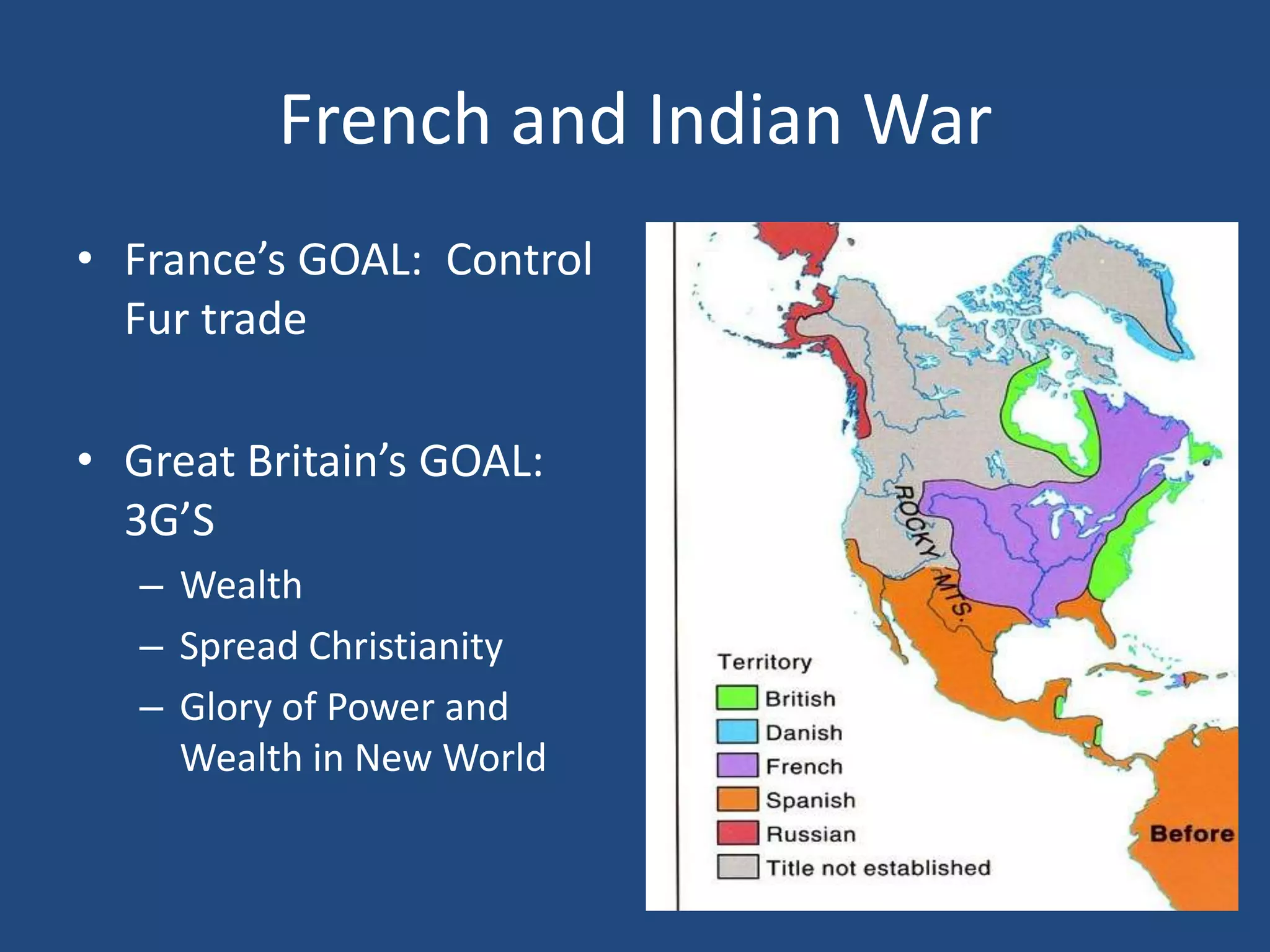 French and Indian War

• France's GOAL: Control Fur trade

• Great Britain's GOAL: 3G'S
– Wealth
– Spread Christianity
– Glory of Power and Wealth in New World

ROCKY MTS.

Territory
British
Danish
French
Spanish
Russian
Title not established

Before